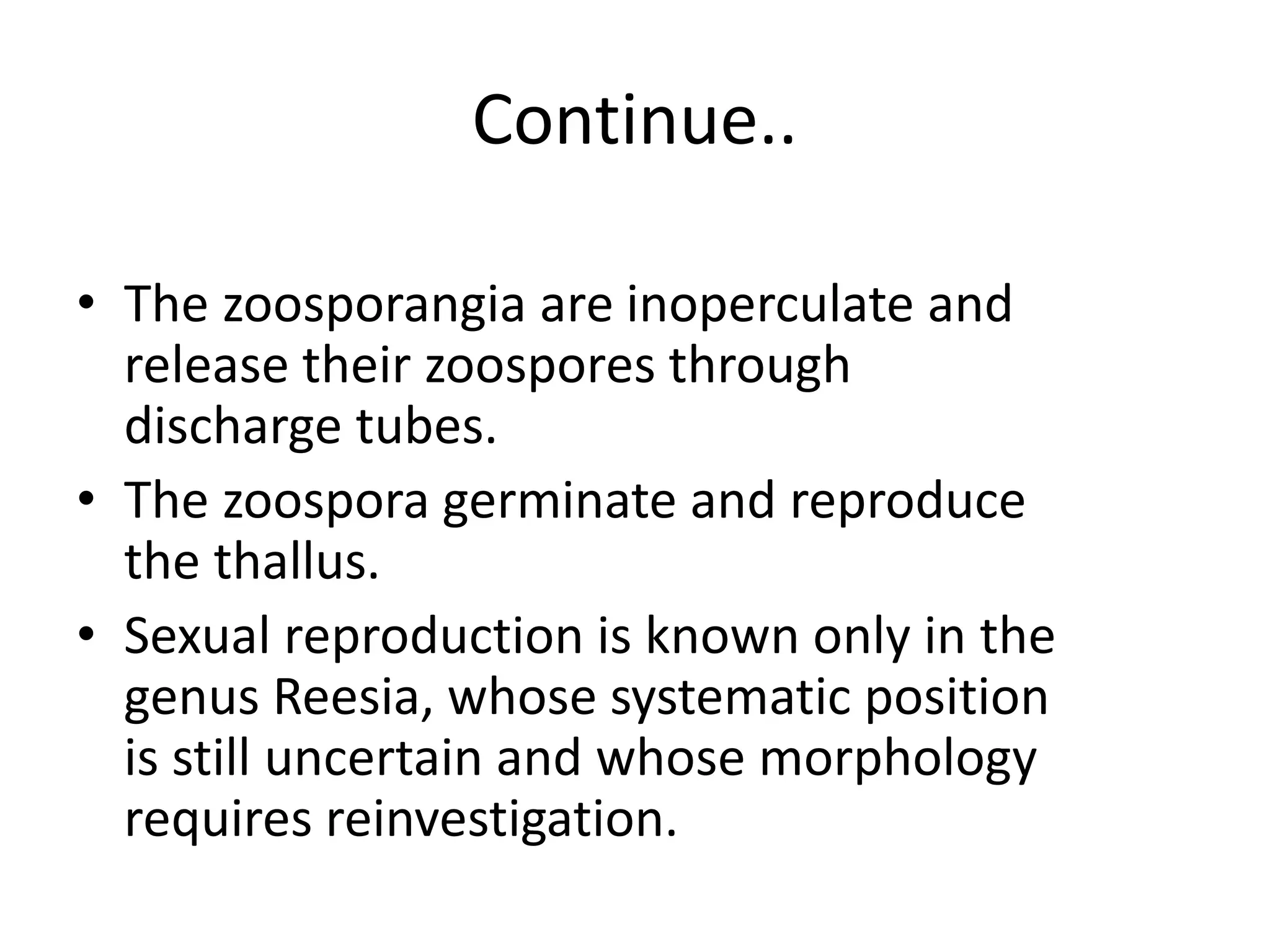 Continue..

• The zoosporangia are inoperculate and release their zoospores through discharge tubes.
• The zoospora germinate and reproduce the thallus.
• Sexual reproduction is known only in the genus Reesia, whose systematic position is still uncertain and whose morphology requires reinvestigation.